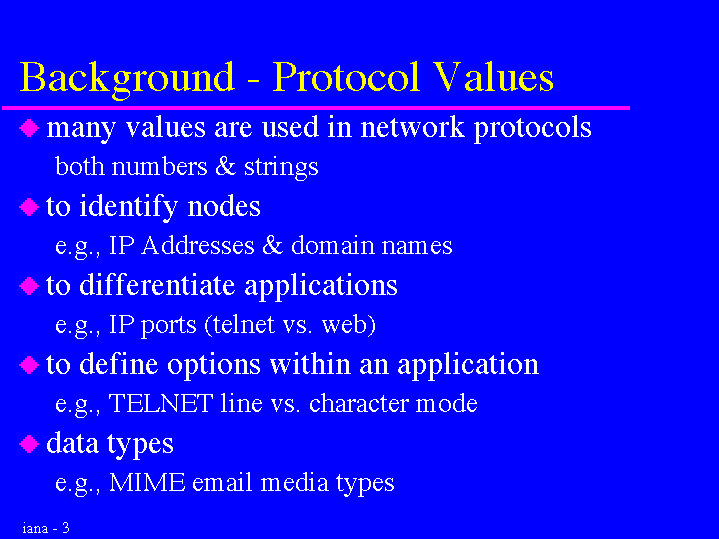 Background - Protocol Values

many values are used in network protocols

both numbers & strings

to identify nodes

e.g., IP Addresses & domain names

to differentiate applications

e.g., IP ports (telnet vs. web)

to define options within an application

e.g., TELNET line vs. character mode

data types

e.g., MIME email media types

iana - 3